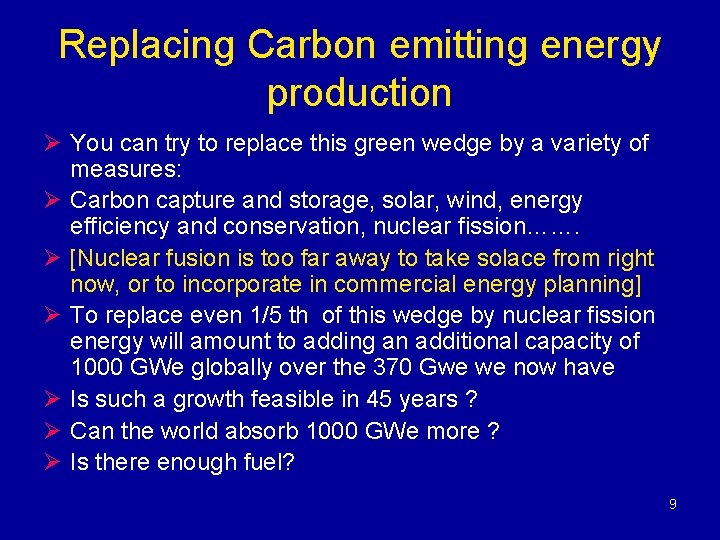 Replacing Carbon emitting energy production

➢ You can try to replace this green wedge by a variety of measures:
➢ Carbon capture and storage, solar, wind, energy efficiency and conservation, nuclear fission…….
➢ [Nuclear fusion is too far away to take solace from right now, or to incorporate in commercial energy planning]
➢ To replace even 1/5 th of this wedge by nuclear fission energy will amount to adding an additional capacity of 1000 GWe globally over the 370 Gwe we now have
➢ Is such a growth feasible in 45 years ?
➢ Can the world absorb 1000 GWe more ?
➢ Is there enough fuel?

9